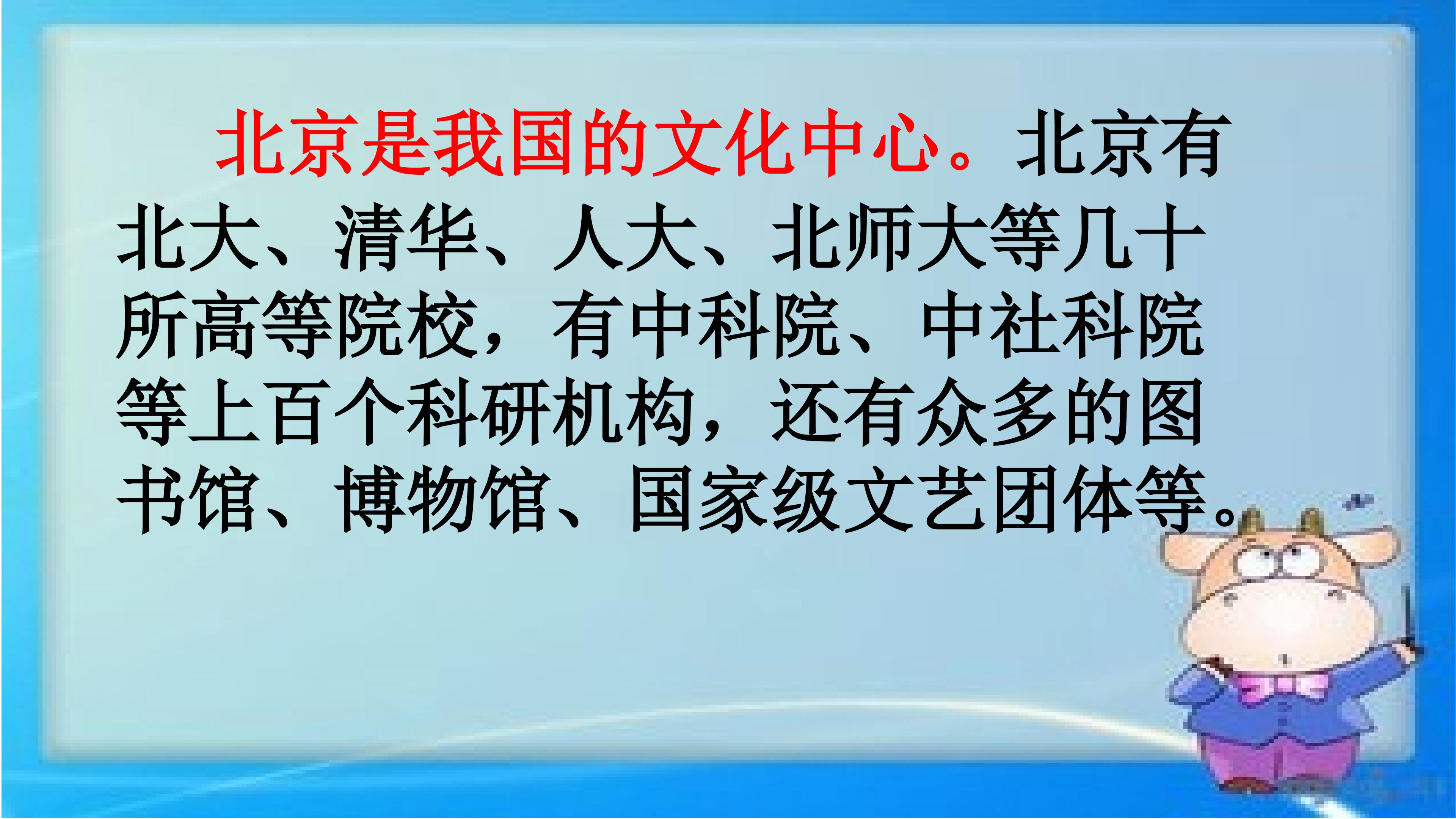 北京是我国的文化中心。北京有北大、清华、人大、北师大等几十所高等院校，有中科院、中社科院等上百个科研机构，还有众多的图书馆、博物馆、国家级文艺团体等。